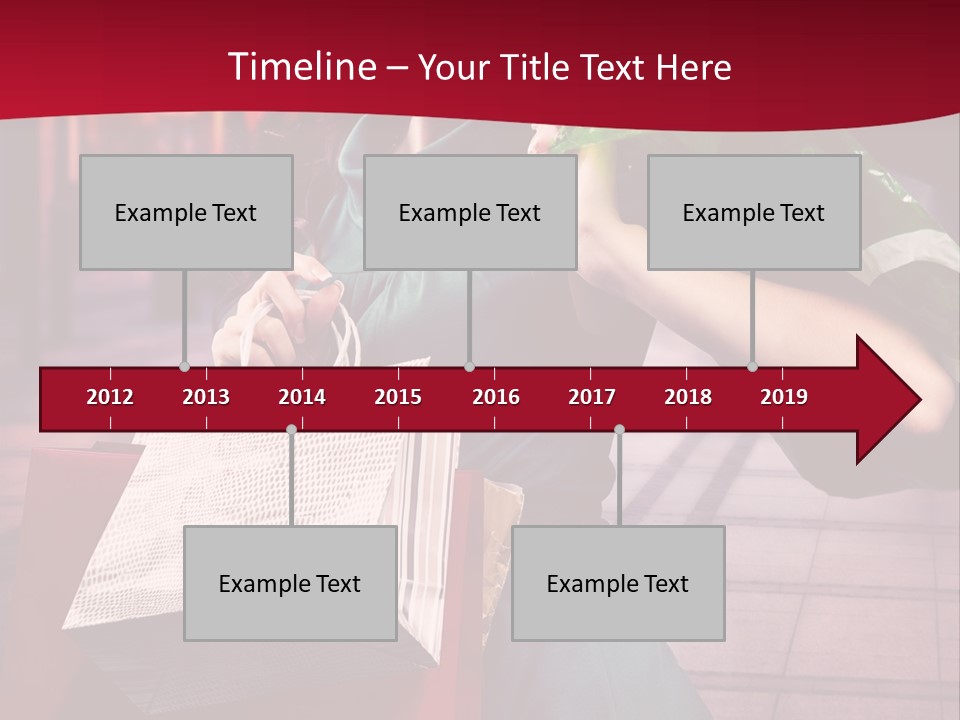 Timeline – Your Title Text Here

Example Text

Example Text

Example Text

2012 2013 2014 2015 2016 2017 2018 2019

Example Text

Example Text